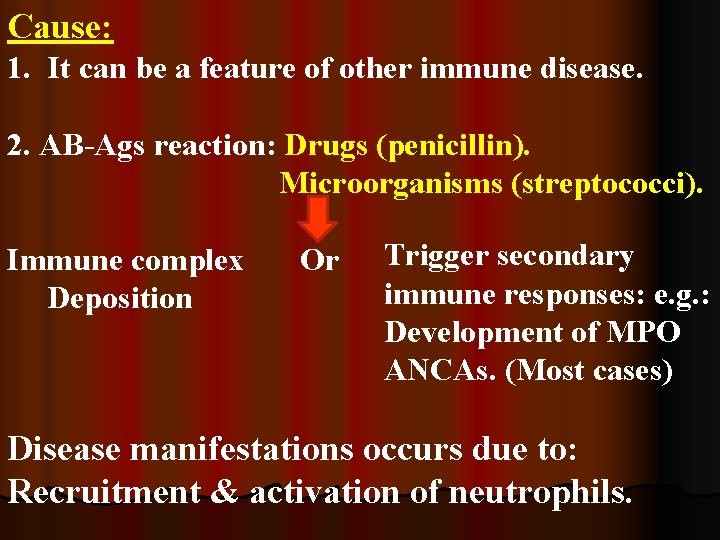 Cause:
1. It can be a feature of other immune disease.

2. AB-Ags reaction: Drugs (penicillin).
Microorganisms (streptococci).

Immune complex Deposition

Or

Trigger secondary immune responses: e.g.: Development of MPO ANCAs. (Most cases)

Disease manifestations occurs due to:
Recruitment & activation of neutrophils.